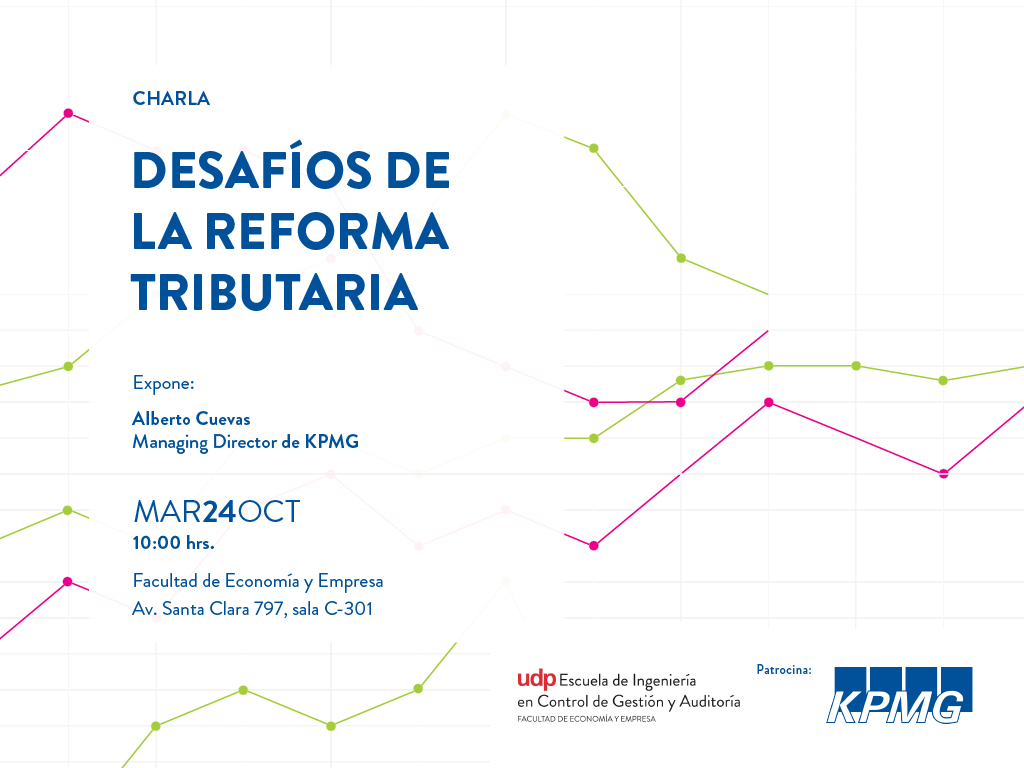 CHARLA

DESAFÍOS DE LA REFORMA TRIBUTARIA

Expone:

Alberto Cuevas
Managing Director de KPMG

MAR24OCT
10:00 hrs.

Facultad de Economía y Empresa
Av. Santa Clara 797, sala C-301

udp Escuela de Ingeniería en Control de Gestión y Auditoría
FACULTAD DE ECONOMÍA Y EMPRESA

Patrocina:

KPMG